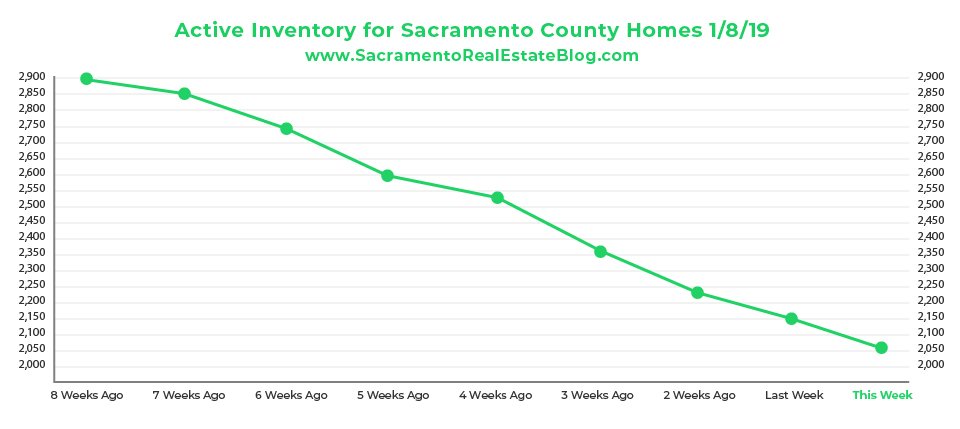 Active Inventory for Sacramento County Homes 1/8/19
www.SacramentoRealEstateBlog.com

2,900
2,850
2,800
2,750
2,700
2,650
2,600
2,550
2,500
2,450
2,400
2,350
2,300
2,250
2,200
2,150
2,100
2,050
2,000

2,900
2,850
2,800
2,750
2,700
2,650
2,600
2,550
2,500
2,450
2,400
2,350
2,300
2,250
2,200
2,150
2,100
2,050
2,000

8 Weeks Ago
7 Weeks Ago
6 Weeks Ago
5 Weeks Ago
4 Weeks Ago
3 Weeks Ago
2 Weeks Ago
Last Week
This Week